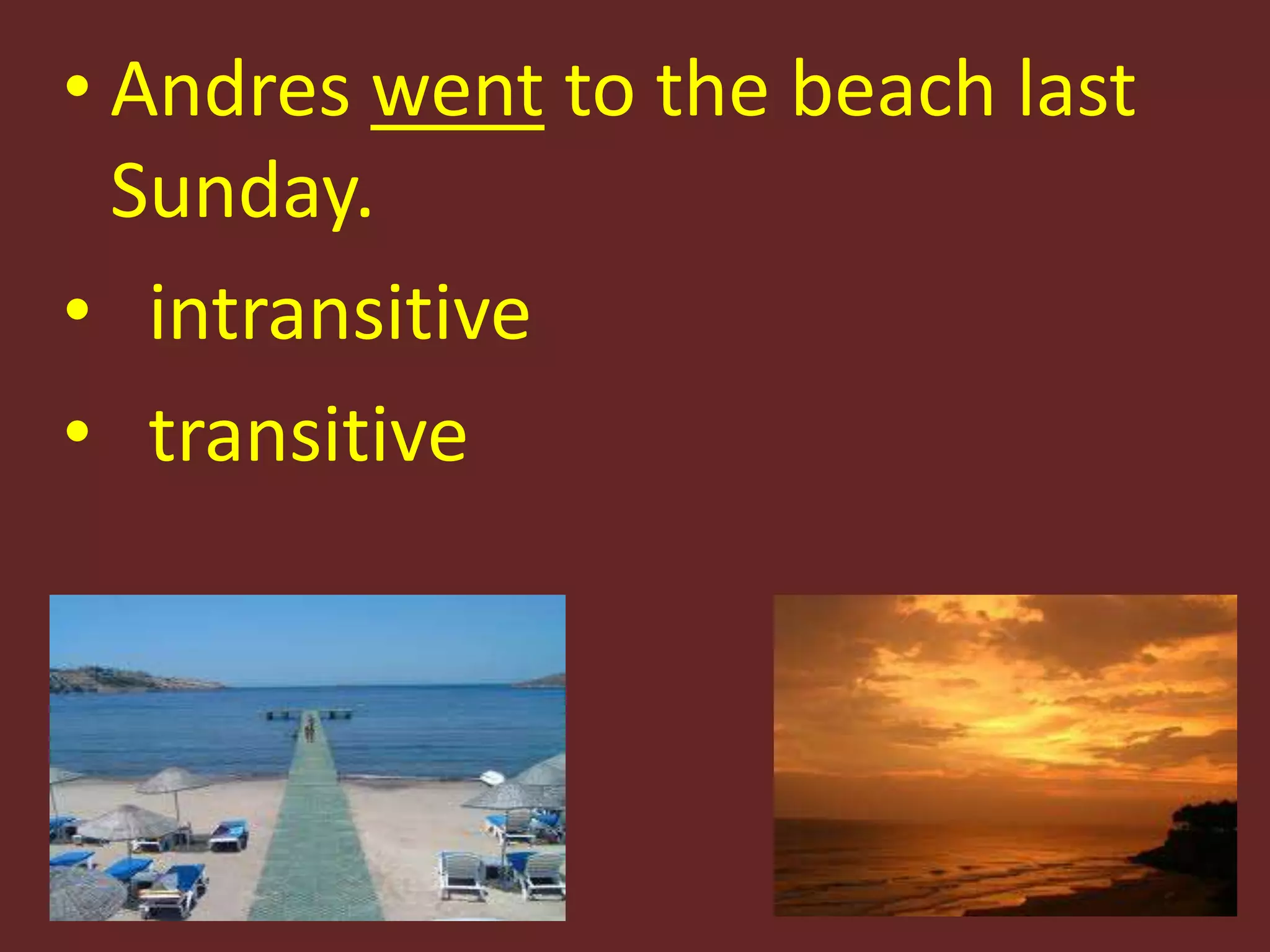 • Andres went to the beach last Sunday.

• intransitive

• transitive